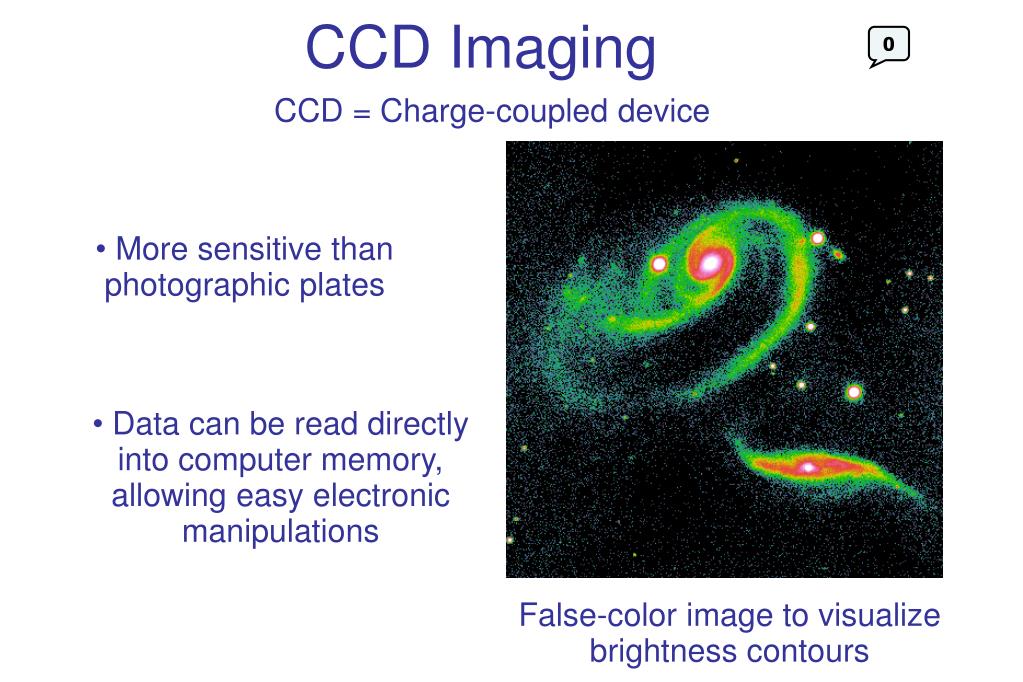 CCD Imaging

0

CCD = Charge-coupled device

• More sensitive than photographic plates

• Data can be read directly into computer memory, allowing easy electronic manipulations

False-color image to visualize brightness contours